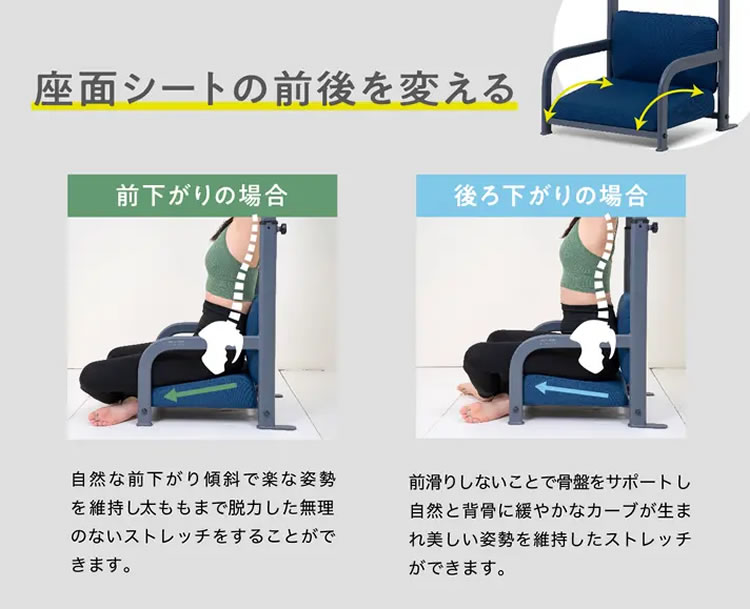 座面シートの前後を変える

前下がりの場合

自然な前下がり傾斜で楽な姿勢を維持し太ももまで脱力した無理のないストレッチをすることができます。

後ろ下がりの場合

前滑りしないことで骨盤をサポートし自然と背骨に緩やかなカーブが生まれ美しい姿勢を維持したストレッチができます。